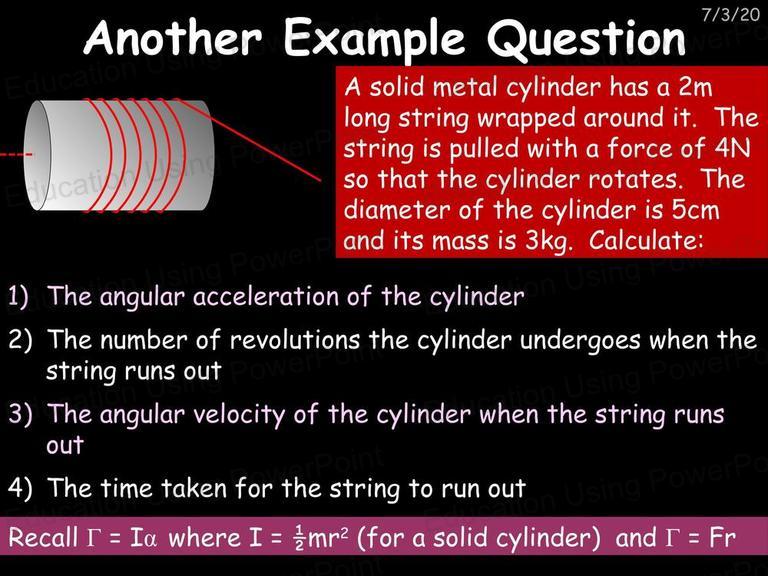 7/3/20

Another Example Question

A solid metal cylinder has a 2m long string wrapped around it. The string is pulled with a force of 4N so that the cylinder rotates. The diameter of the cylinder is 5cm and its mass is 3kg. Calculate:

1) The angular acceleration of the cylinder
2) The number of revolutions the cylinder undergoes when the string runs out
3) The angular velocity of the cylinder when the string runs out
4) The time taken for the string to run out

Recall $\Gamma = I\alpha$ where $I = \frac{1}{2}mr^2$ (for a solid cylinder) and $\Gamma = Fr$

Education Using PowerPoint